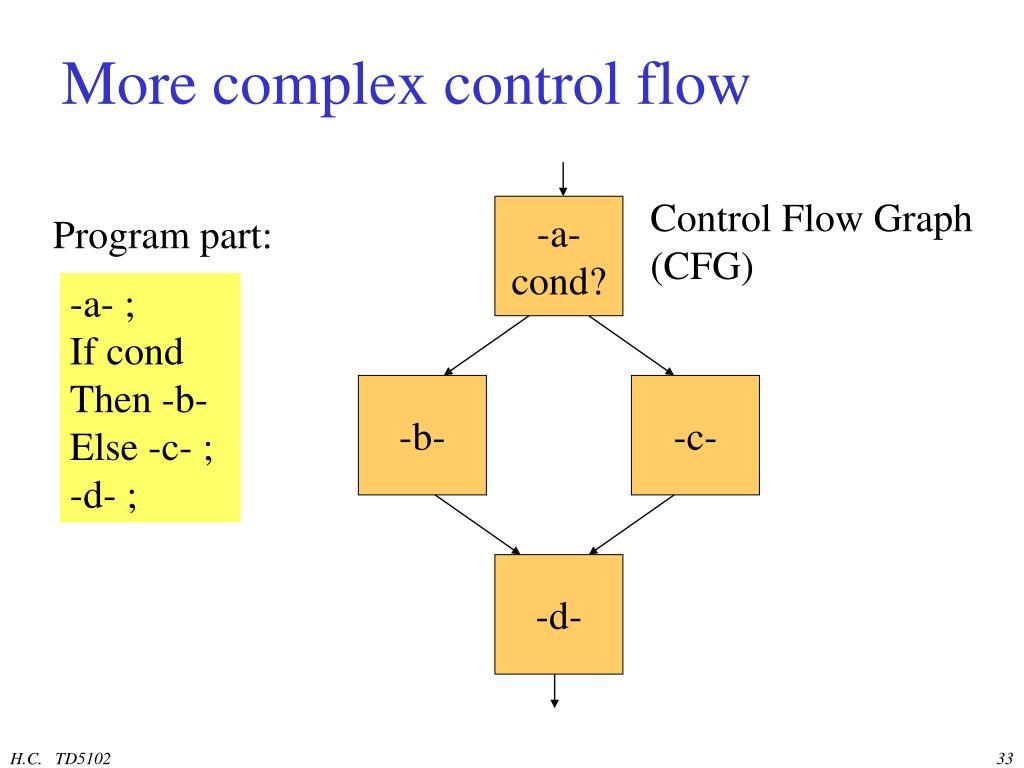 More complex control flow

Program part:

-a- ;
If cond
Then -b-
Else -c- ;
-d- ;

-a-
cond?

Control Flow Graph
(CFG)

-b-

-c-

-d-

H.C. TD5102

33